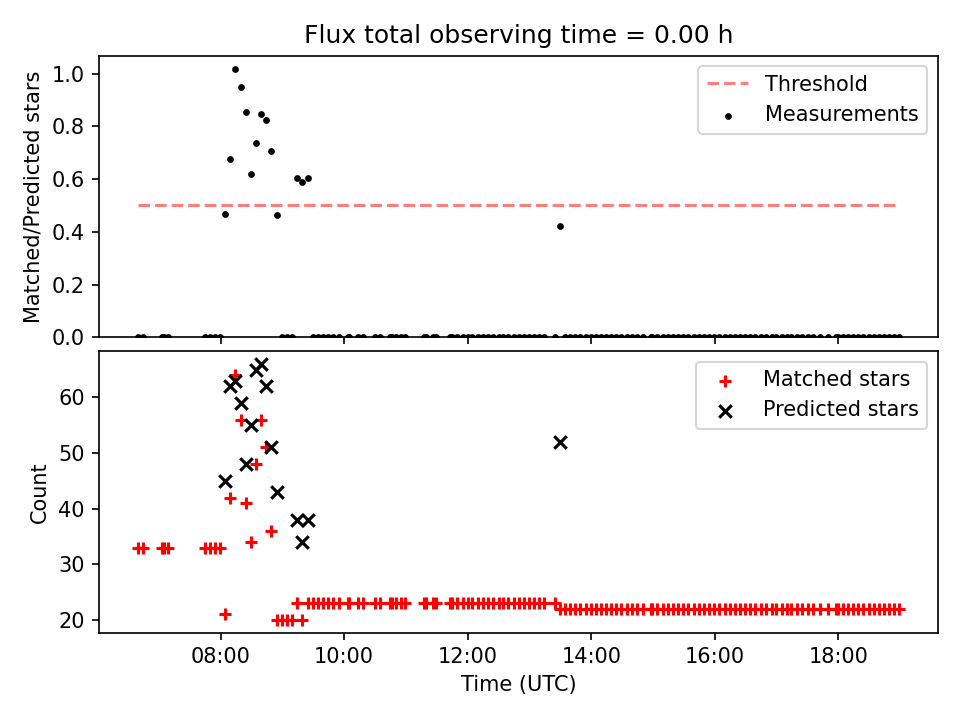 Flux total observing time = 0.00 h

Matched/Predicted stars

1.0
0.8
0.6
0.4
0.2
0.0

Threshold
Measurements

Count

60
50
40
30
20

Matched stars
Predicted stars

08:00
10:00
12:00
14:00
16:00
18:00

Time (UTC)